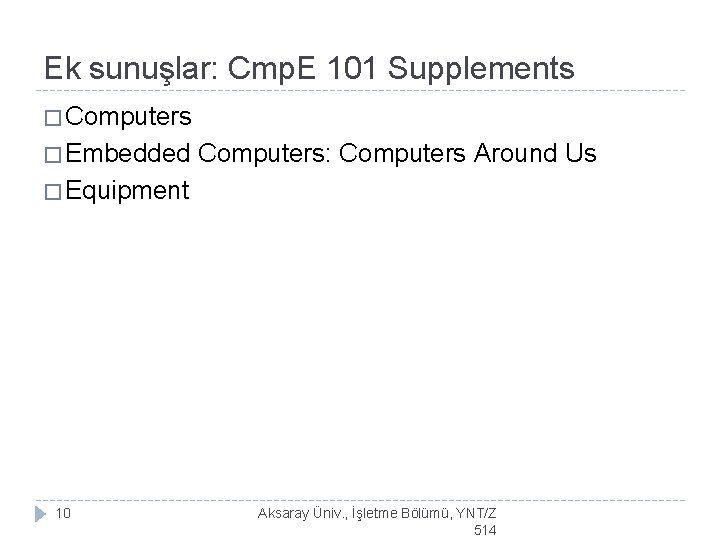 Ek sunuşlar: CmpE 101 Supplements

□ Computers
□ Embedded Computers: Computers Around Us
□ Equipment

10

Aksaray Üniv., İşletme Bölümü, YNT/Z 514